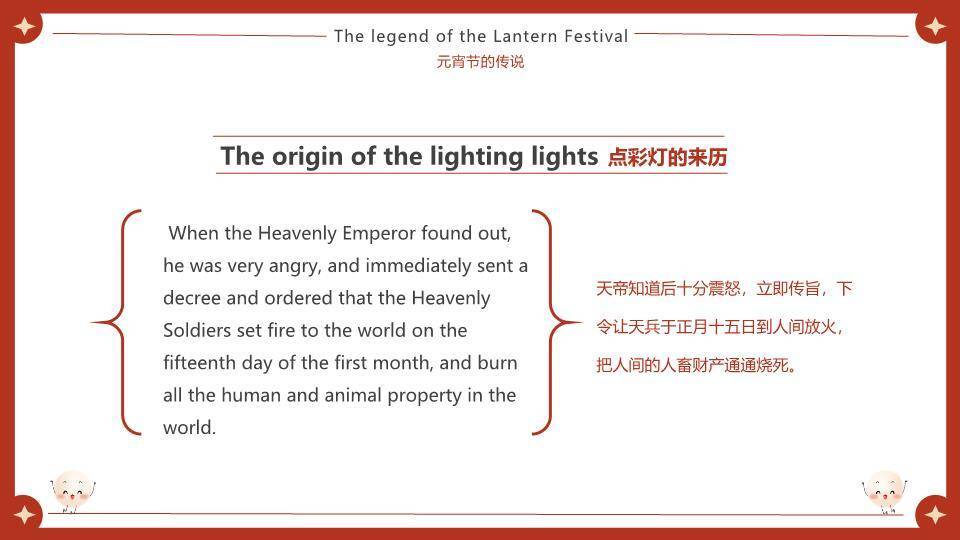 The legend of the Lantern Festival
元宵节的传说

The origin of the lighting lights 点彩灯的来历

When the Heavenly Emperor found out, he was very angry, and immediately sent a decree and ordered that the Heavenly Soldiers set fire to the world on the fifteenth day of the first month, and burn all the human and animal property in the world.

天帝知道后十分震怒，立即传旨，下令让天兵于正月十五日到人间放火，把人间的人畜财产通通烧死。